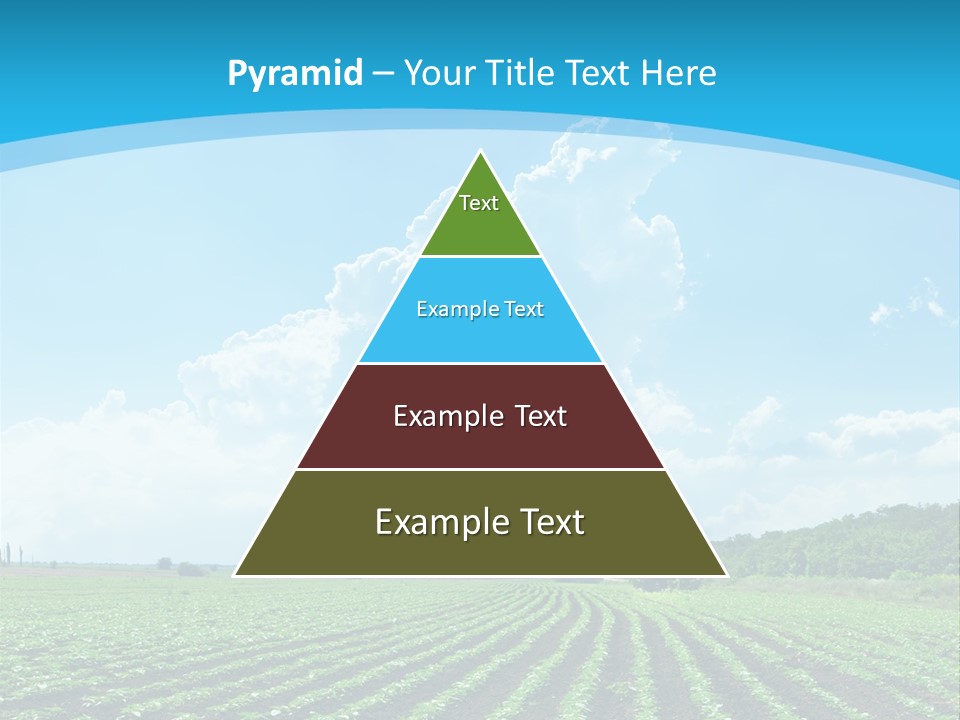 Pyramid – Your Title Text Here

Text

Example Text

Example Text

Example Text